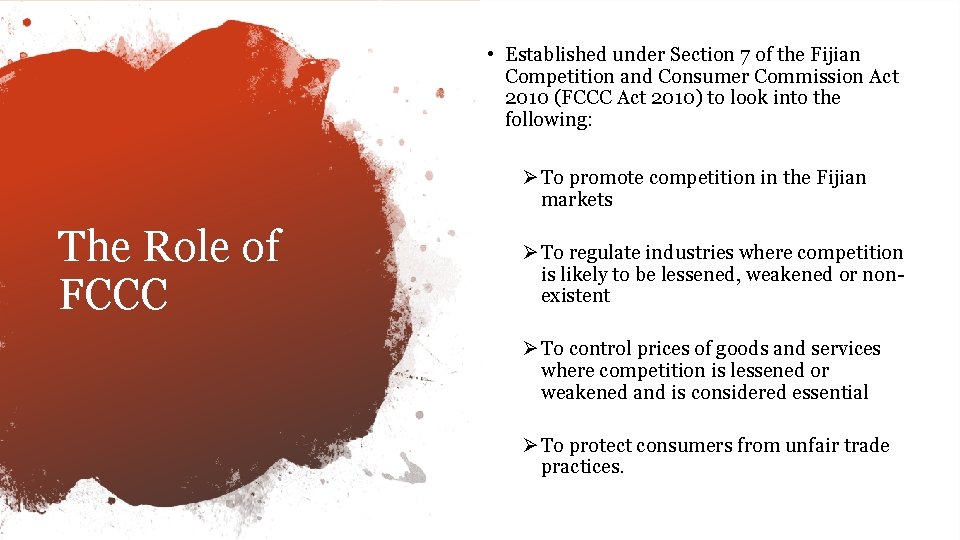 The Role of FCCC

• Established under Section 7 of the Fijian Competition and Consumer Commission Act 2010 (FCCC Act 2010) to look into the following:

➢ To promote competition in the Fijian markets

➢ To regulate industries where competition is likely to be lessened, weakened or non-existent

➢ To control prices of goods and services where competition is lessened or weakened and is considered essential

➢ To protect consumers from unfair trade practices.